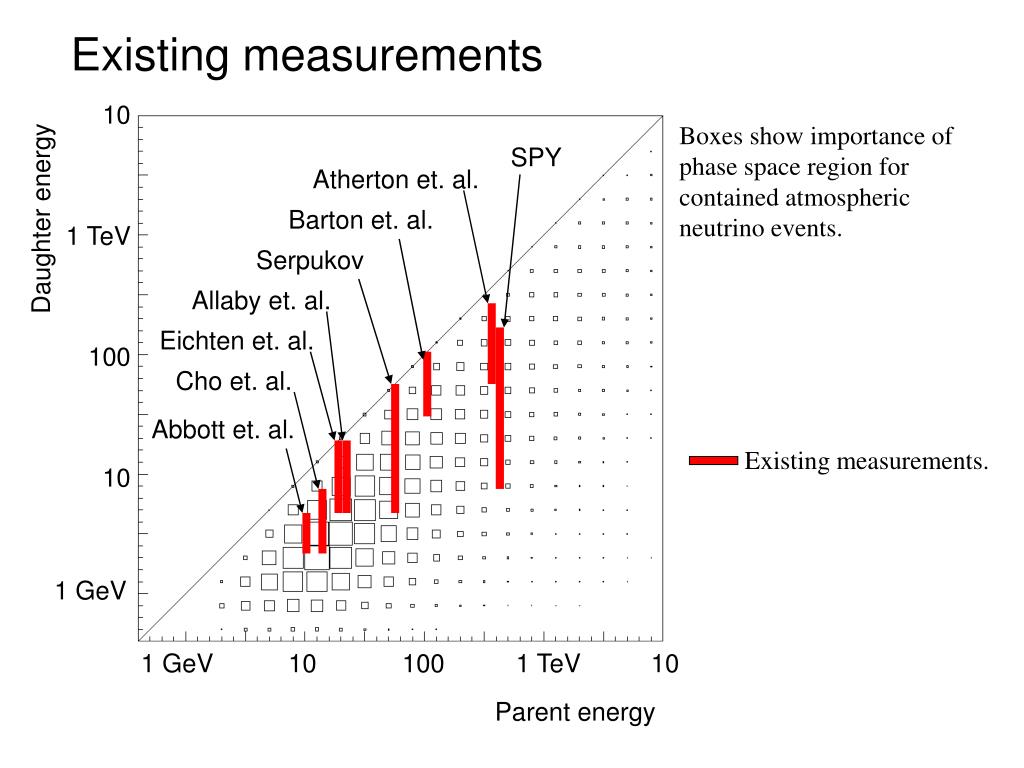 Existing measurements

Daughter energy

10

1 TeV

100

10

1 GeV

SPY

Atherton et. al.

Barton et. al.

Serpukov

Allaby et. al.

Eichten et. al.

Cho et. al.

Abbott et. al.

1 GeV

10

100

1 TeV

10

Parent energy

Boxes show importance of phase space region for contained atmospheric neutrino events.

Existing measurements.